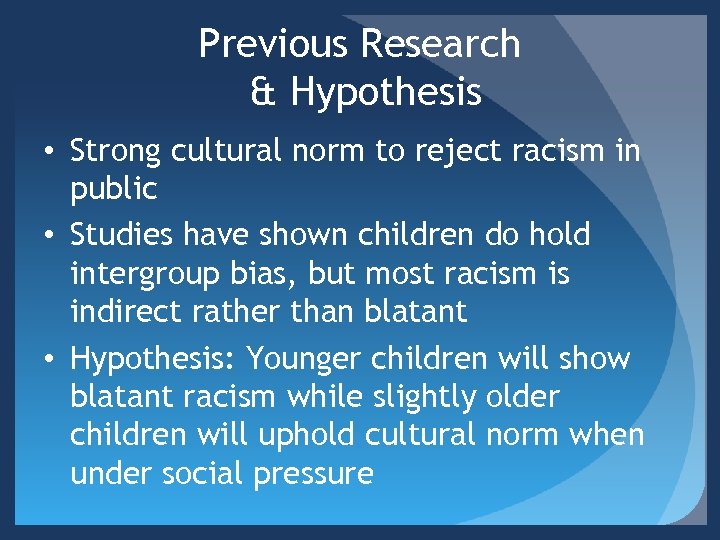 Previous Research & Hypothesis

• Strong cultural norm to reject racism in public

• Studies have shown children do hold intergroup bias, but most racism is indirect rather than blatant

• Hypothesis: Younger children will show blatant racism while slightly older children will uphold cultural norm when under social pressure